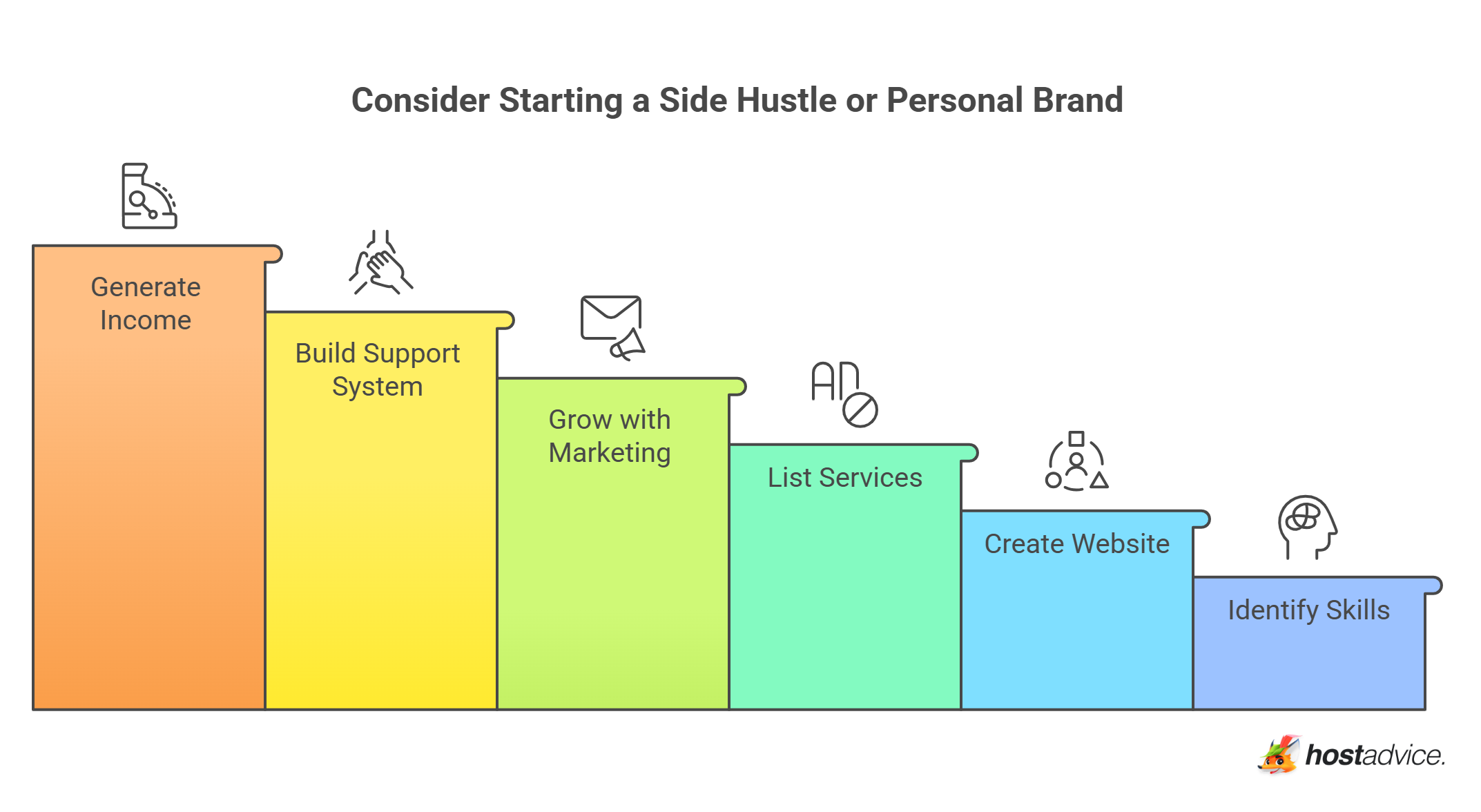 Consider Starting a Side Hustle or Personal Brand

Generate Income

Build Support System

Grow with Marketing

List Services

Create Website

Identify Skills

hostadvice.